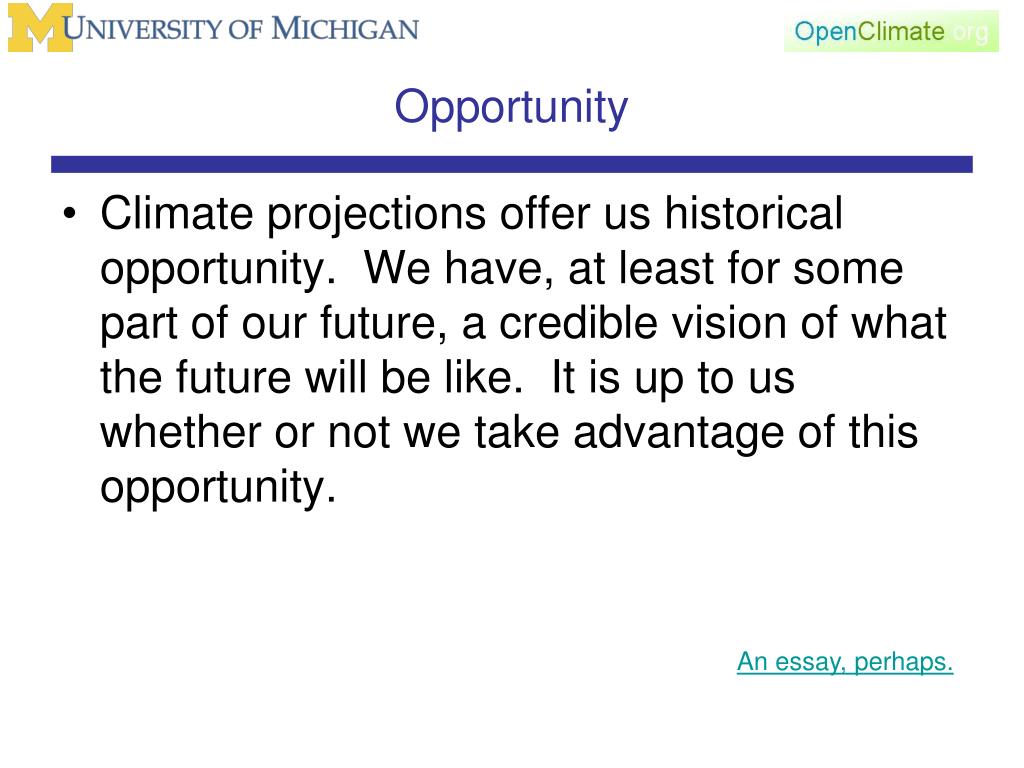 M UNIVERSITY OF MICHIGAN

OpenClimate.org

Opportunity

• Climate projections offer us historical opportunity. We have, at least for some part of our future, a credible vision of what the future will be like. It is up to us whether or not we take advantage of this opportunity.

An essay, perhaps.